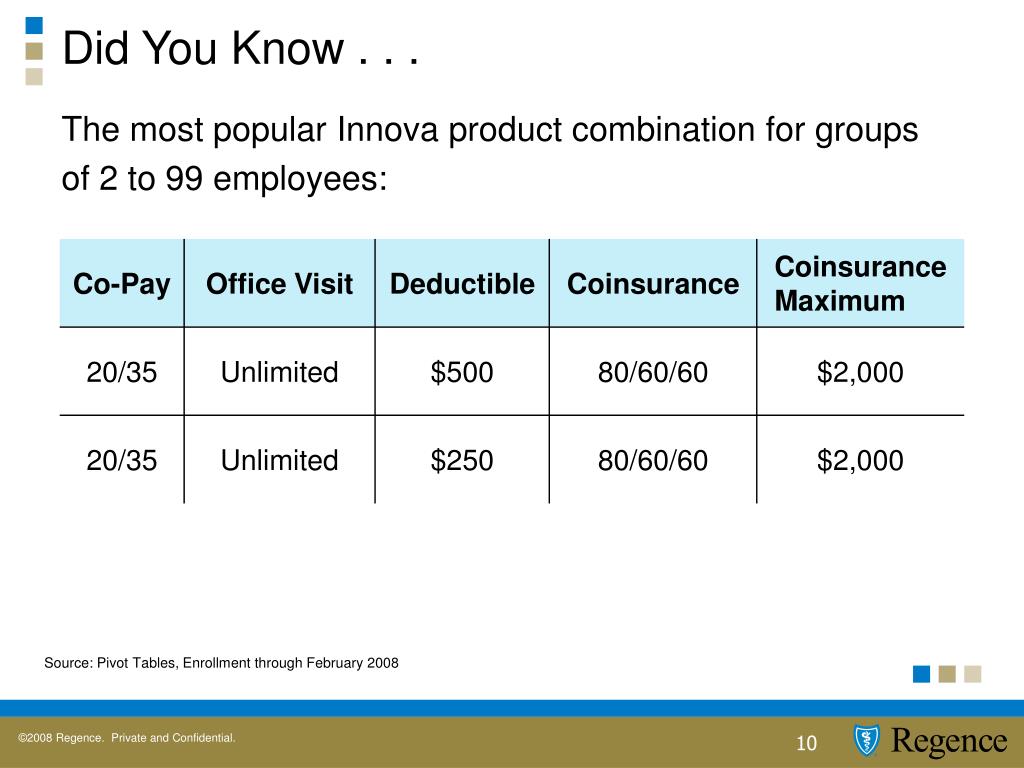 Did You Know . . .

The most popular Innova product combination for groups of 2 to 99 employees:

| Co-Pay | Office Visit | Deductible | Coinsurance | Coinsurance Maximum |
|---|---|---|---|---|
| 20/35 | Unlimited | \$500 | 80/60/60 | \$2,000 |
| 20/35 | Unlimited | \$250 | 80/60/60 | \$2,000 |

Source: Pivot Tables, Enrollment through February 2008

©2008 Regence. Private and Confidential.

10

Regence